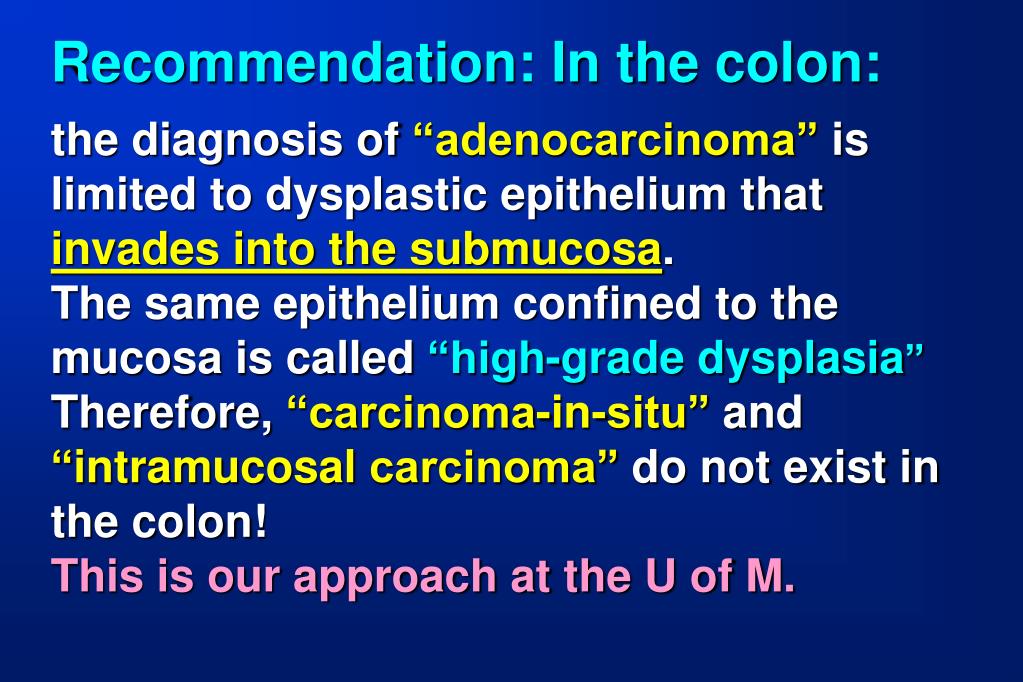 Recommendation: In the colon:

the diagnosis of “adenocarcinoma” is limited to dysplastic epithelium that invades into the submucosa.
The same epithelium confined to the mucosa is called “high-grade dysplasia”
Therefore, “carcinoma-in-situ” and “intramucosal carcinoma” do not exist in the colon!
This is our approach at the U of M.